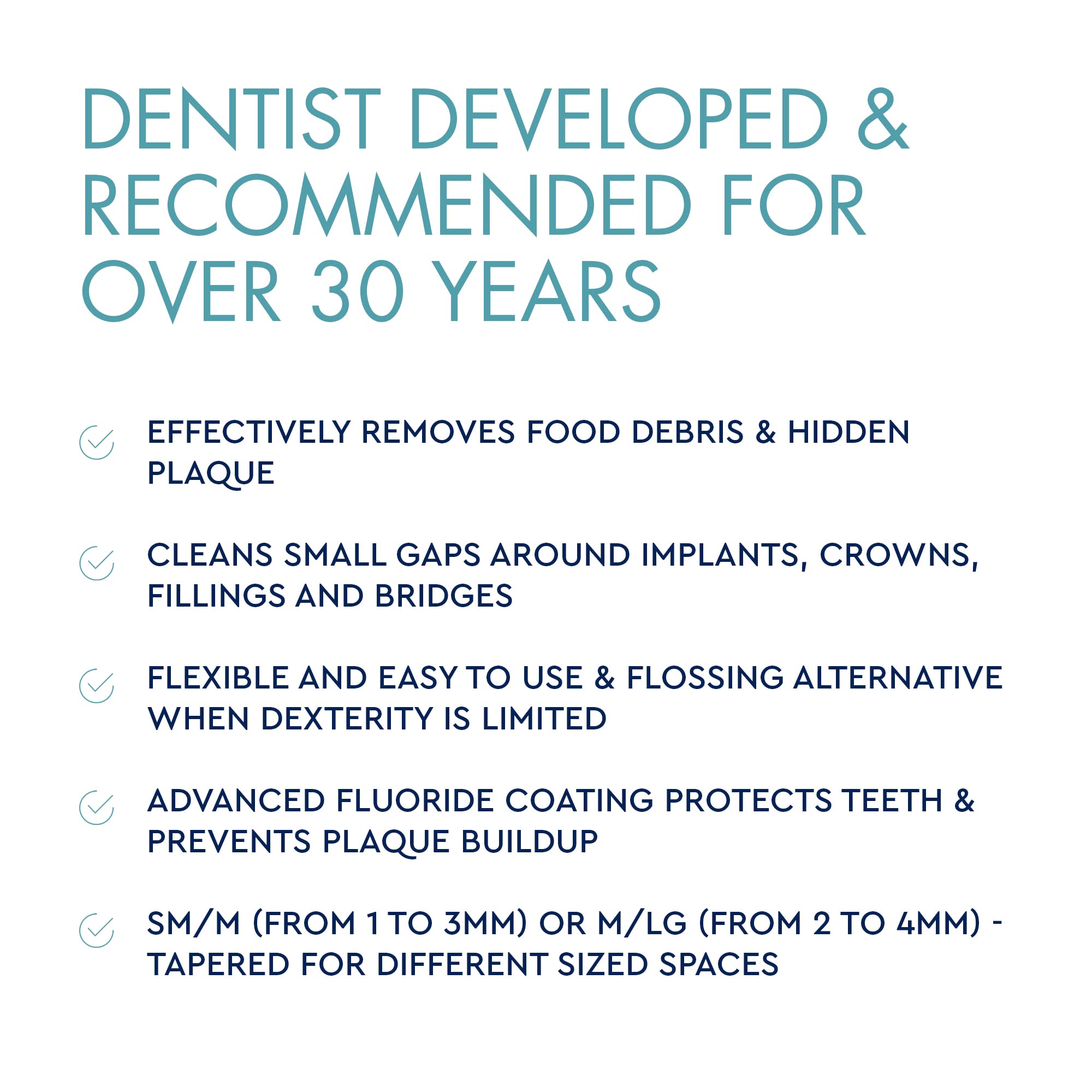 DENTIST DEVELOPED & RECOMMENDED FOR OVER 30 YEARS

EFFECTIVELY REMOVES FOOD DEBRIS & HIDDEN PLAQUE

CLEANS SMALL GAPS AROUND IMPLANTS, CROWNS, FILLINGS AND BRIDGES

FLEXIBLE AND EASY TO USE & FLOSSING ALTERNATIVE WHEN DEXTERITY IS LIMITED

ADVANCED FLUORIDE COATING PROTECTS TEETH & PREVENTS PLAQUE BUILDUP

SM/M (FROM 1 TO 3MM) OR M/LG (FROM 2 TO 4MM) - TAPERED FOR DIFFERENT SIZED SPACES